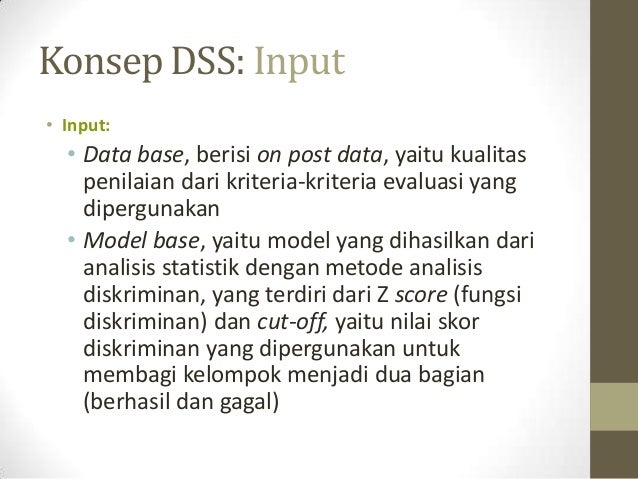 Konsep DSS: Input

• Input:
• Data base, berisi on post data, yaitu kualitas penilaian dari kriteria-kriteria evaluasi yang dipergunakan
• Model base, yaitu model yang dihasilkan dari analisis statistik dengan metode analisis diskriminan, yang terdiri dari Z score (fungsi diskriminan) dan cut-off, yaitu nilai skor diskriminan yang dipergunakan untuk membagi kelompok menjadi dua bagian (berhasil dan gagal)